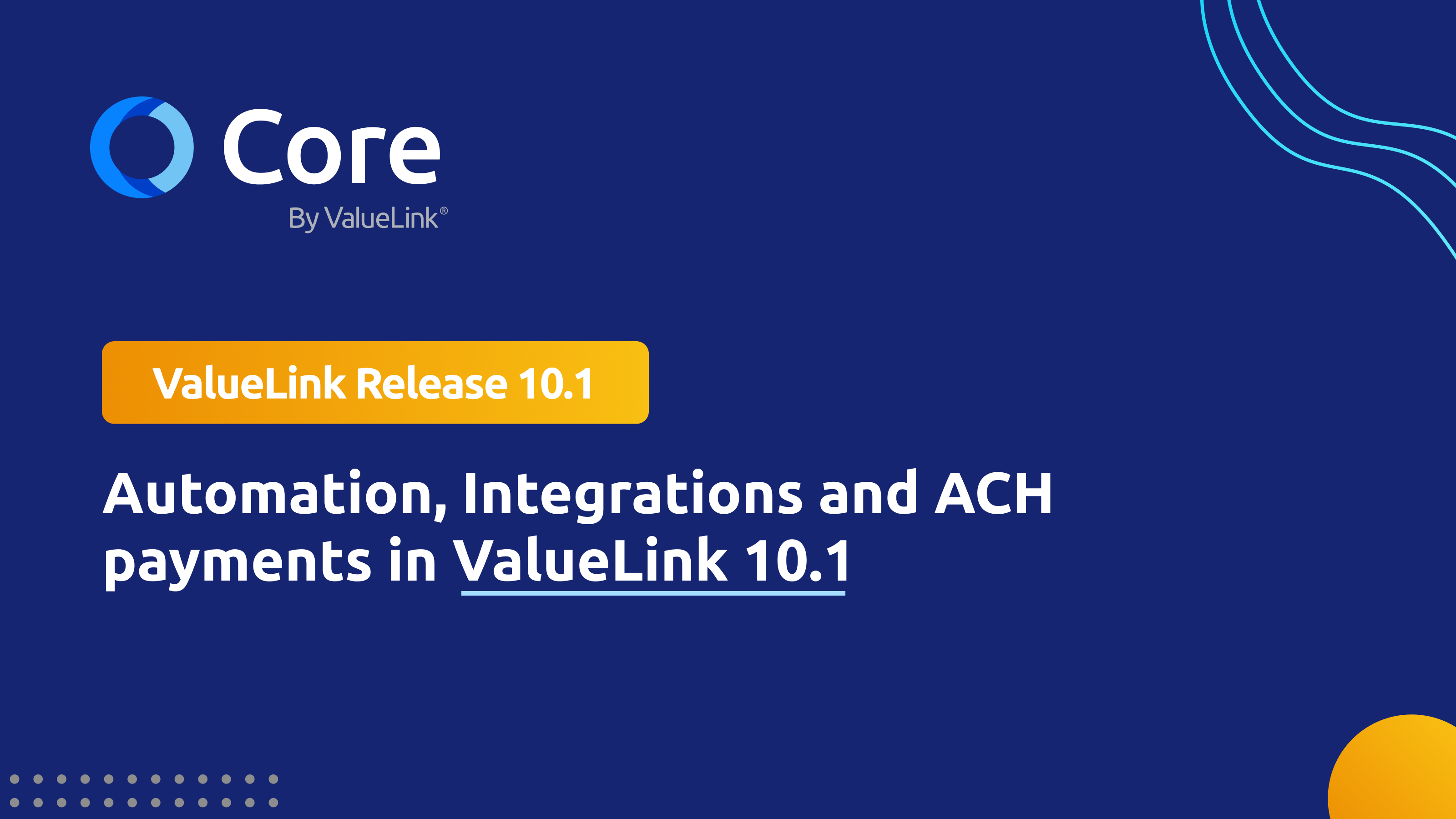 Core
By ValueLink®

ValueLink Release 10.1

Automation, Integrations and ACH payments in ValueLink 10.1